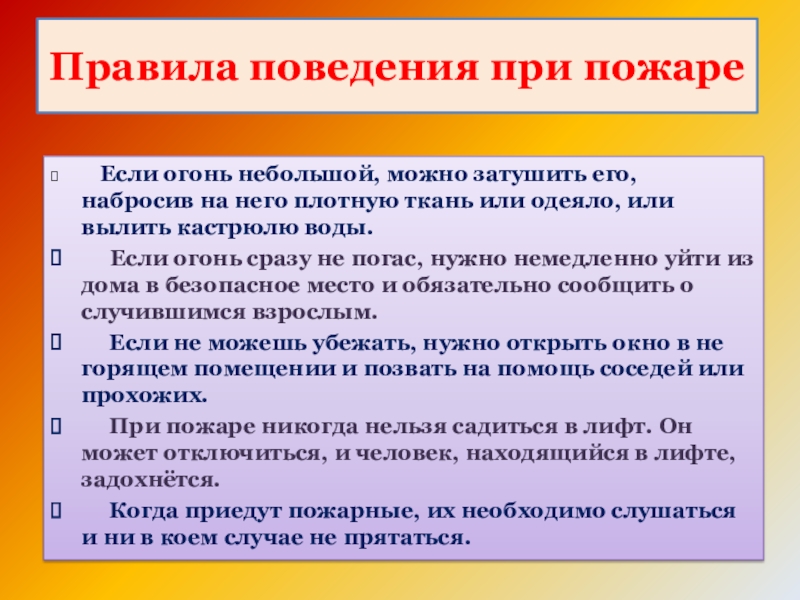 Правила поведения при пожаре

Если огонь небольшой, можно затушить его, набросив на него плотную ткань или одеяло, или вылить кастрюлю воды.

Если огонь сразу не погас, нужно немедленно уйти из дома в безопасное место и обязательно сообщить о случившимся взрослым.

Если не можешь убежать, нужно открыть окно в не горящем помещении и позвать на помощь соседей или прохожих.

При пожаре никогда нельзя садиться в лифт. Он может отключиться, и человек, находящийся в лифте, задохнётся.

Когда приедут пожарные, их необходимо слушаться и ни в коем случае не прятаться.